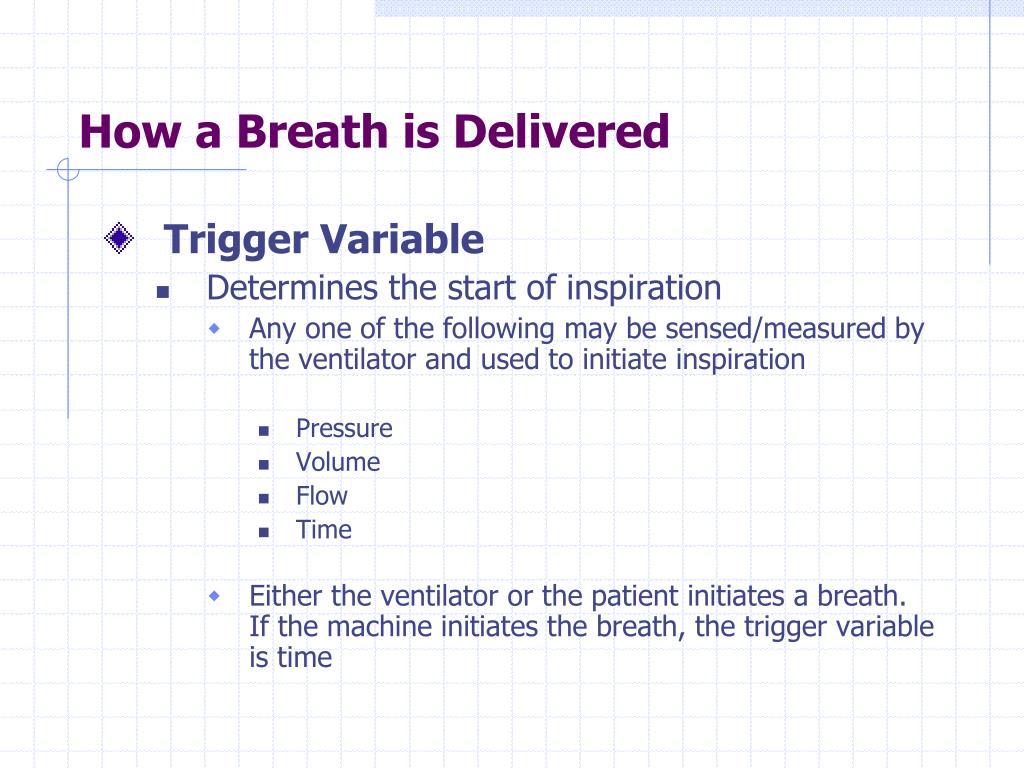 How a Breath is Delivered

Trigger Variable

Determines the start of inspiration

Any one of the following may be sensed/measured by the ventilator and used to initiate inspiration

Pressure

Volume

Flow

Time

Either the ventilator or the patient initiates a breath. If the machine initiates the breath, the trigger variable is time